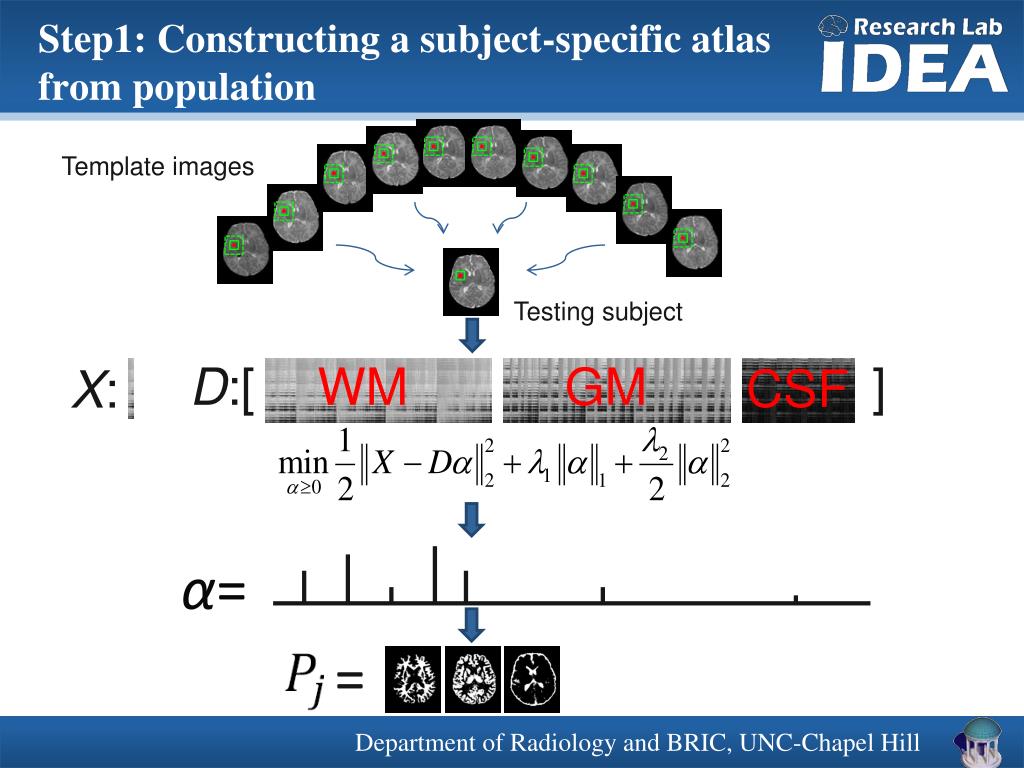 Step1: Constructing a subject-specific atlas from population

Research Lab
IDEA

Template images

Testing subject

$X$:

$D$:[ WM GM CSF ]

$\min_{\alpha \geq 0} \frac{1}{2}\|X - D\alpha\|_2^2 + \lambda_1\|\alpha\|_1 + \frac{\lambda_2}{2}\|\alpha\|_2^2$

$\alpha$=

$P_j$ =

Department of Radiology and BRIC, UNC-Chapel Hill